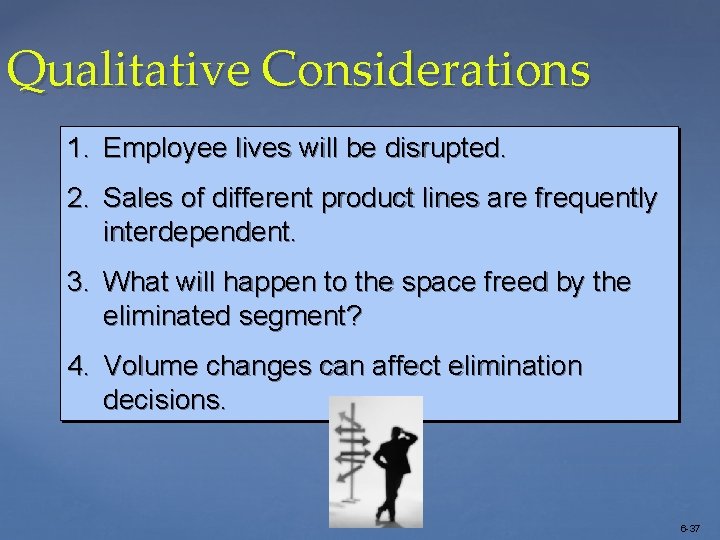 Qualitative Considerations

1. Employee lives will be disrupted.

2. Sales of different product lines are frequently interdependent.

3. What will happen to the space freed by the eliminated segment?

4. Volume changes can affect elimination decisions.

6-37